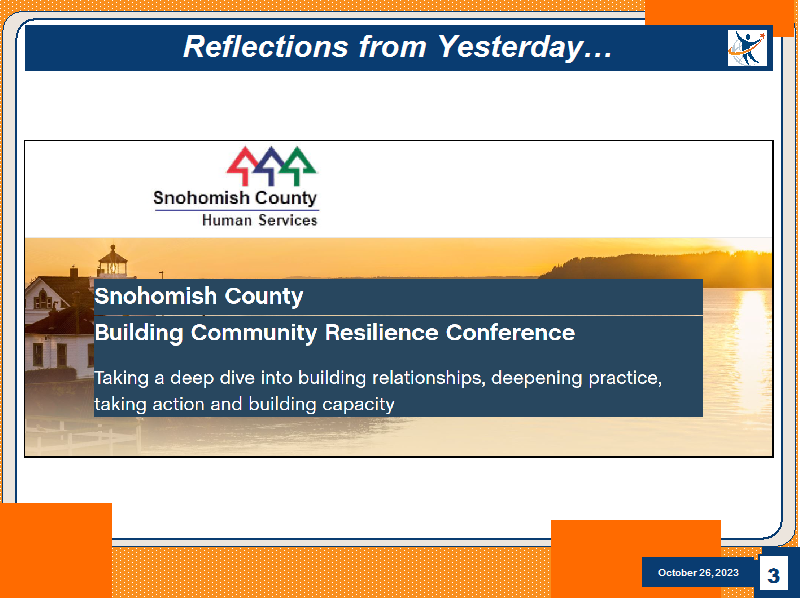 Reflections from Yesterday…

Snohomish County
Human Services

Snohomish County

Building Community Resilience Conference

Taking a deep dive into building relationships, deepening practice, taking action and building capacity

October 26, 2023

3